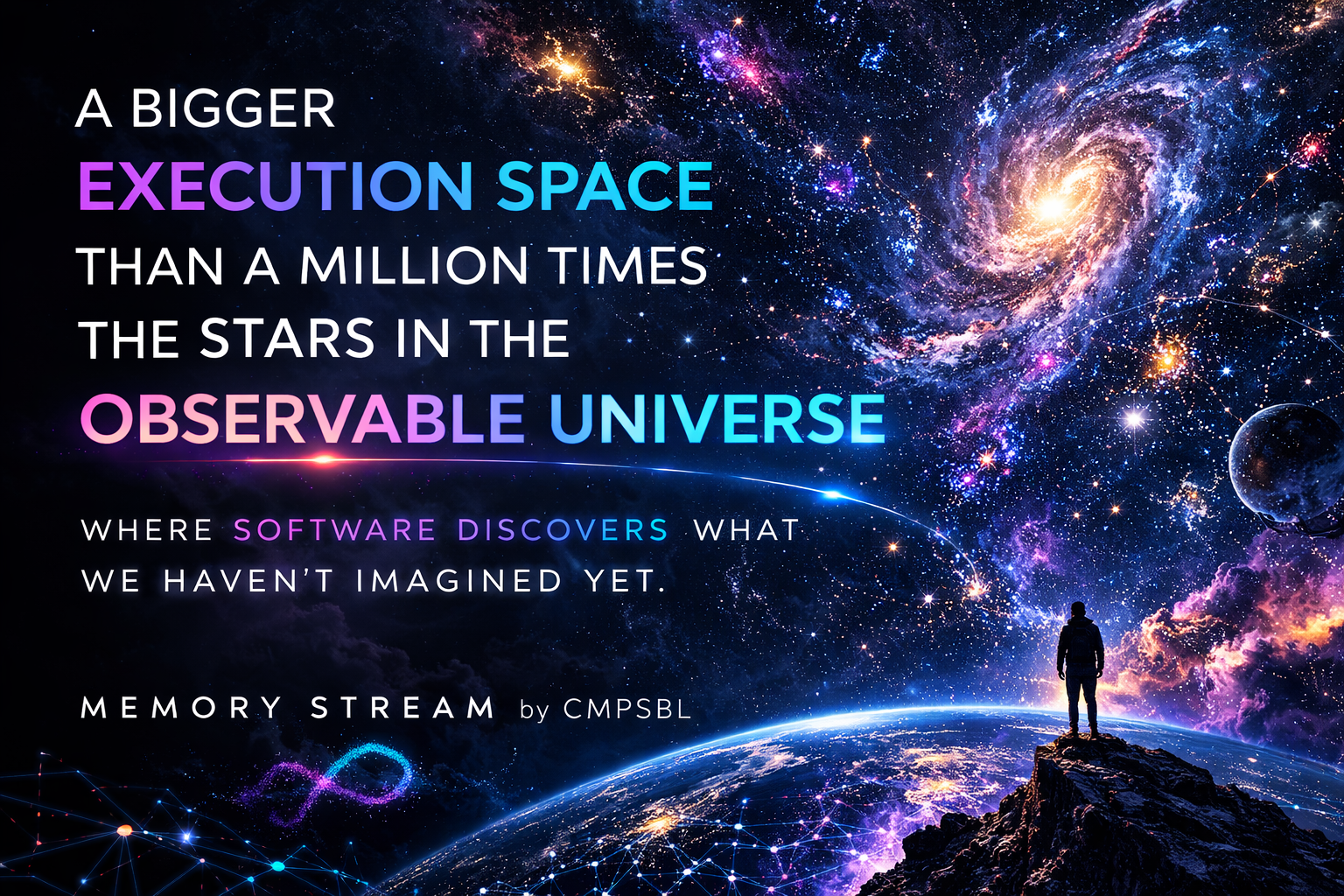 A BIGGER
EXECUTION SPACE
THAN A MILLION TIMES
THE STARS IN THE
OBSERVABLE UNIVERSE

WHERE SOFTWARE DISCOVERS WHAT WE HAVEN'T IMAGINED YET.

MEMORY STREAM by CMPSBL